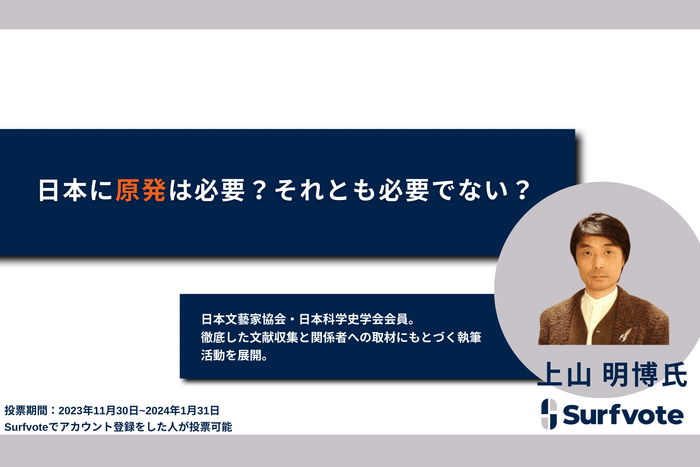 日本に原発は必要？それとも必要でない？

日本文藝家協会・日本科学史学会会員。
徹底した文献収集と関係者への取材にもとづく執筆活動を展開。

上山 明博氏

Surfvote

投票期間：2023年11月30日~2024年1月31日
Surfvoteでアカウント登録をした人が投票可能